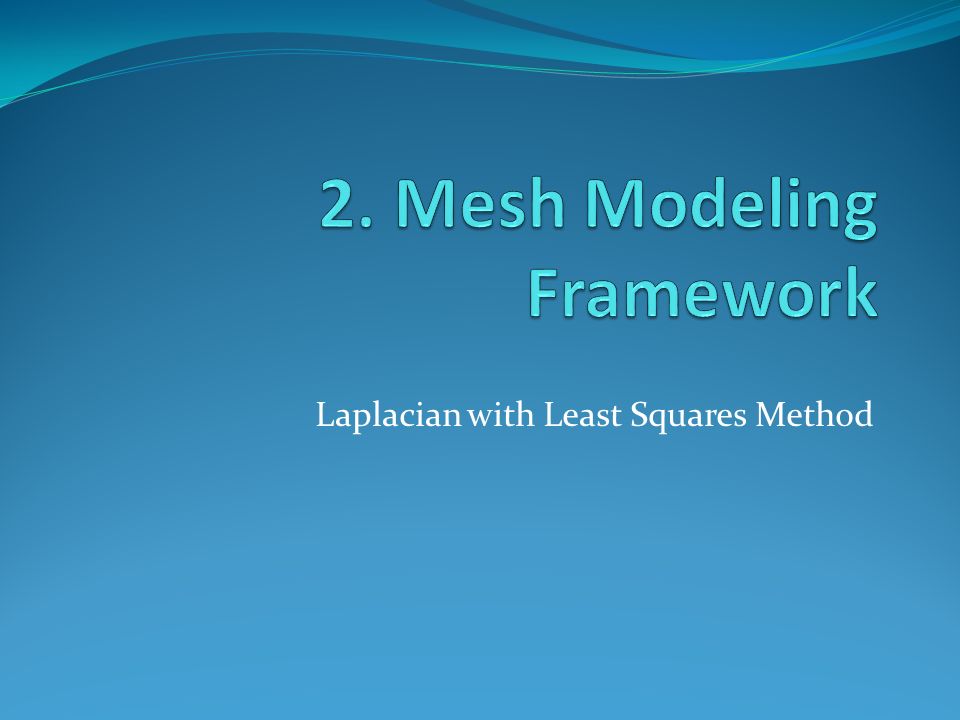 2. Mesh Modeling Framework

Laplacian with Least Squares Method